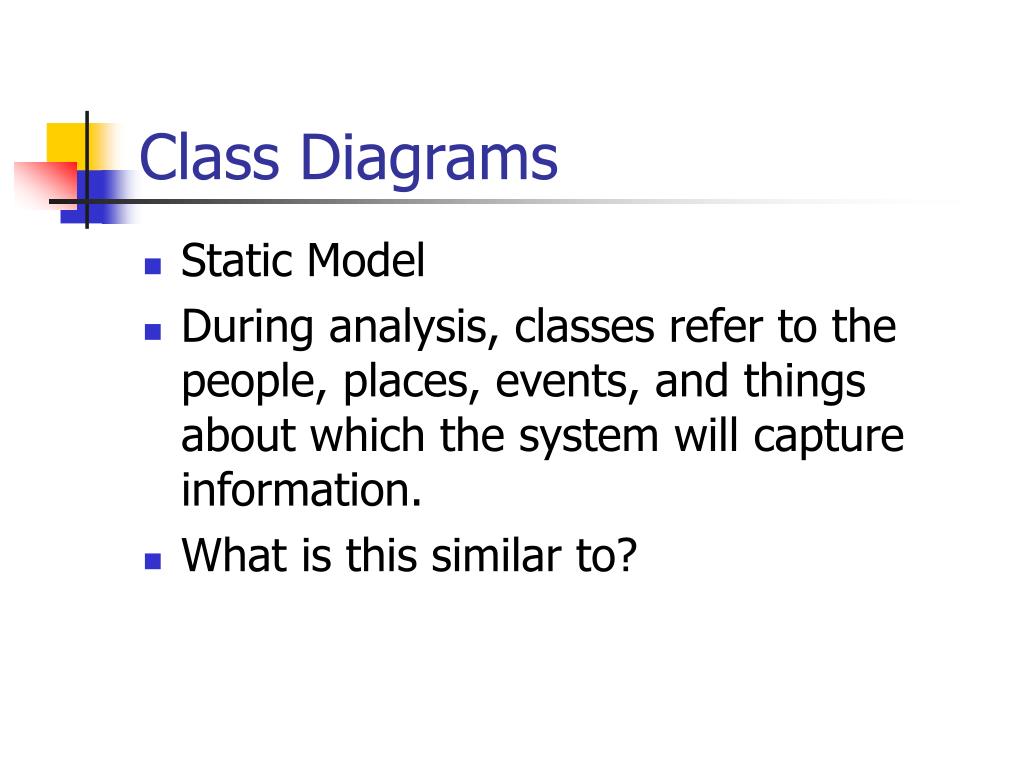 Class Diagrams

- Static Model
- During analysis, classes refer to the people, places, events, and things about which the system will capture information.
- What is this similar to?